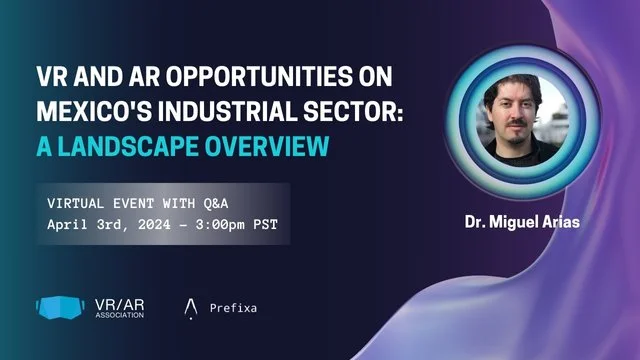 VR AND AR OPPORTUNITIES ON MEXICO'S INDUSTRIAL SECTOR: A LANDSCAPE OVERVIEW

VIRTUAL EVENT WITH Q&A
April 3rd, 2024 – 3:00pm PST

Dr. Miguel Arias

VR/AR ASSOCIATION

Prefixa